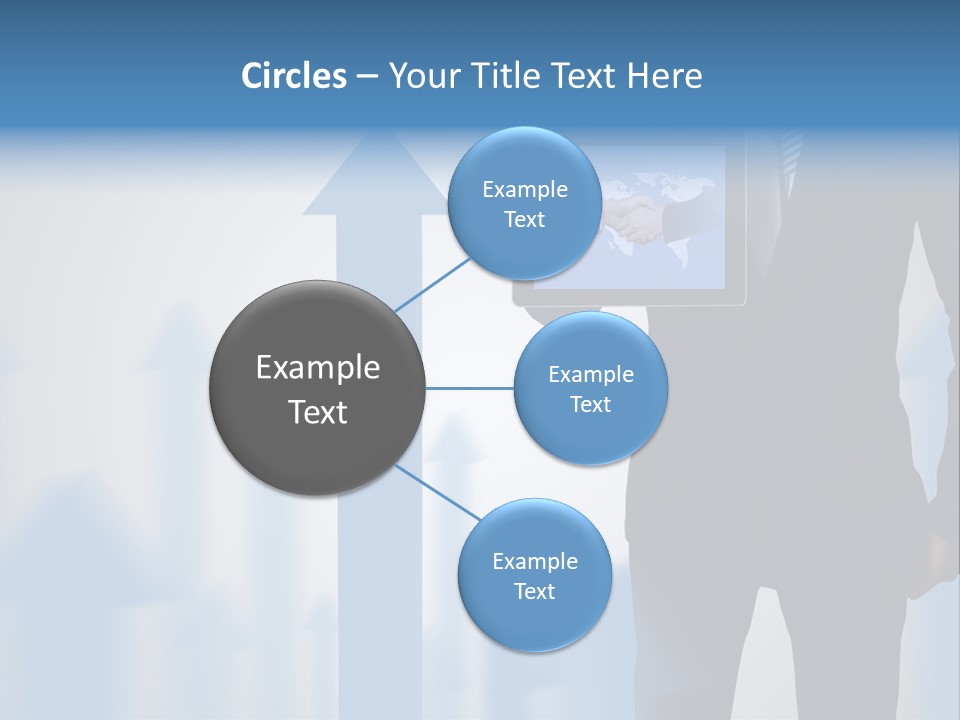 Circles – Your Title Text Here

Example Text

Example Text

Example Text

Example Text